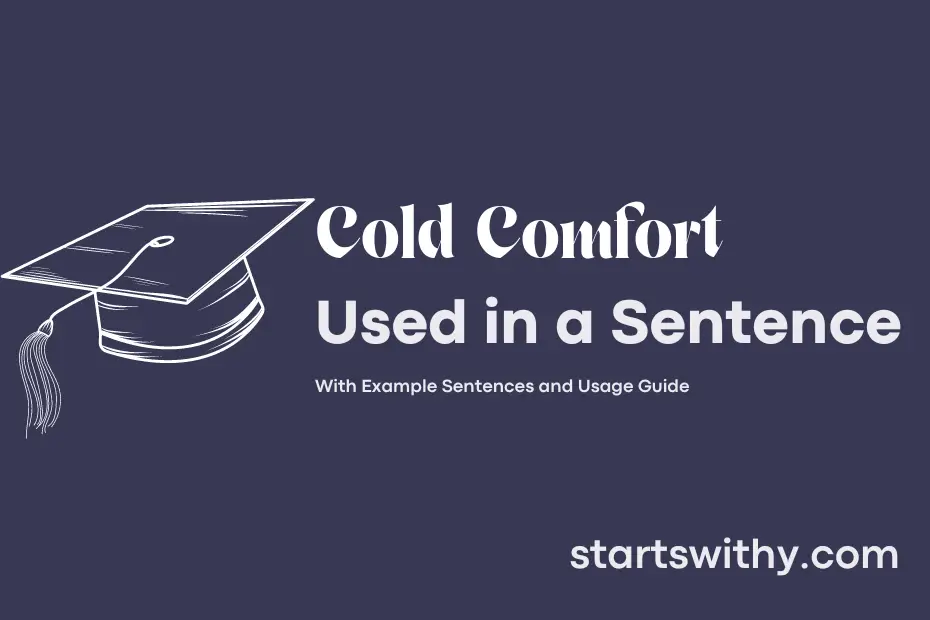 Cold Comfort
Used in a Sentence

With Example Sentences and Usage Guide

startswithy.com